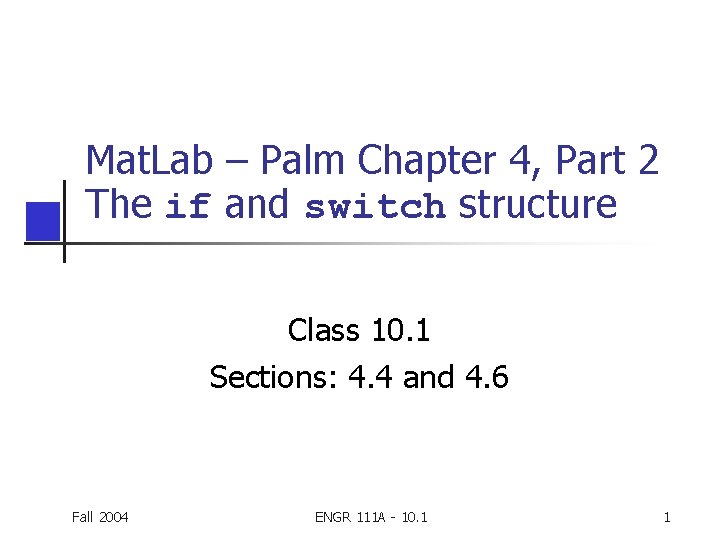 MatLab – Palm Chapter 4, Part 2
The if and switch structure

Class 10.1
Sections: 4.4 and 4.6

Fall 2004

ENGR 111A - 10.1

1